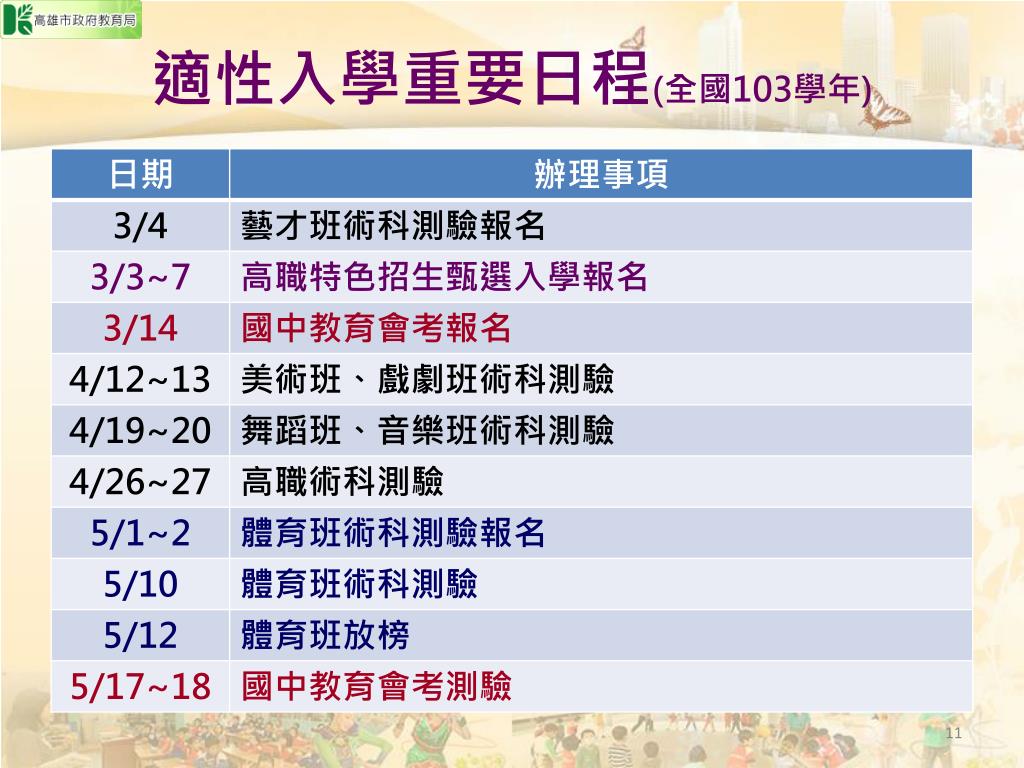 高雄市政府教育局

適性入學重要日程(全國103學年)

| 日期 | 辦理事項 |
|---|---|
| 3/4 | 藝才班術科測驗報名 |
| 3/3~7 | 高職特色招生甄選入學報名 |
| 3/14 | 國中教育會考報名 |
| 4/12~13 | 美術班、戲劇班術科測驗 |
| 4/19~20 | 舞蹈班、音樂班術科測驗 |
| 4/26~27 | 高職術科測驗 |
| 5/1~2 | 體育班術科測驗報名 |
| 5/10 | 體育班術科測驗 |
| 5/12 | 體育班放榜 |
| 5/17~18 | 國中教育會考測驗 |

11